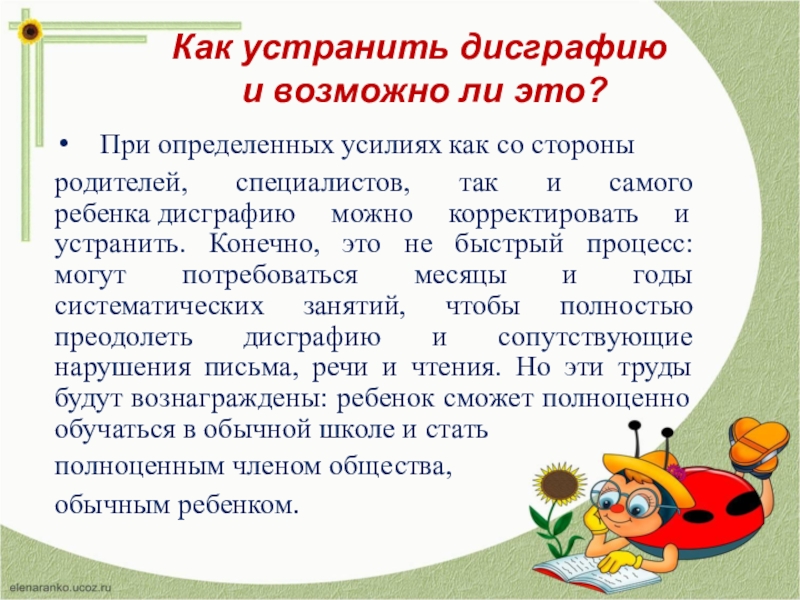 Как устранить дисграфию и возможно ли это?

• При определенных усилиях как со стороны родителей, специалистов, так и самого ребенка дисграфию можно корректировать и устранить. Конечно, это не быстрый процесс: могут потребоваться месяцы и годы систематических занятий, чтобы полностью преодолеть дисграфию и сопутствующие нарушения письма, речи и чтения. Но эти труды будут вознаграждены: ребенок сможет полноценно обучаться в обычной школе и стать

полноценным членом общества,

обычным ребенком.

elenaranko.ucoz.ru